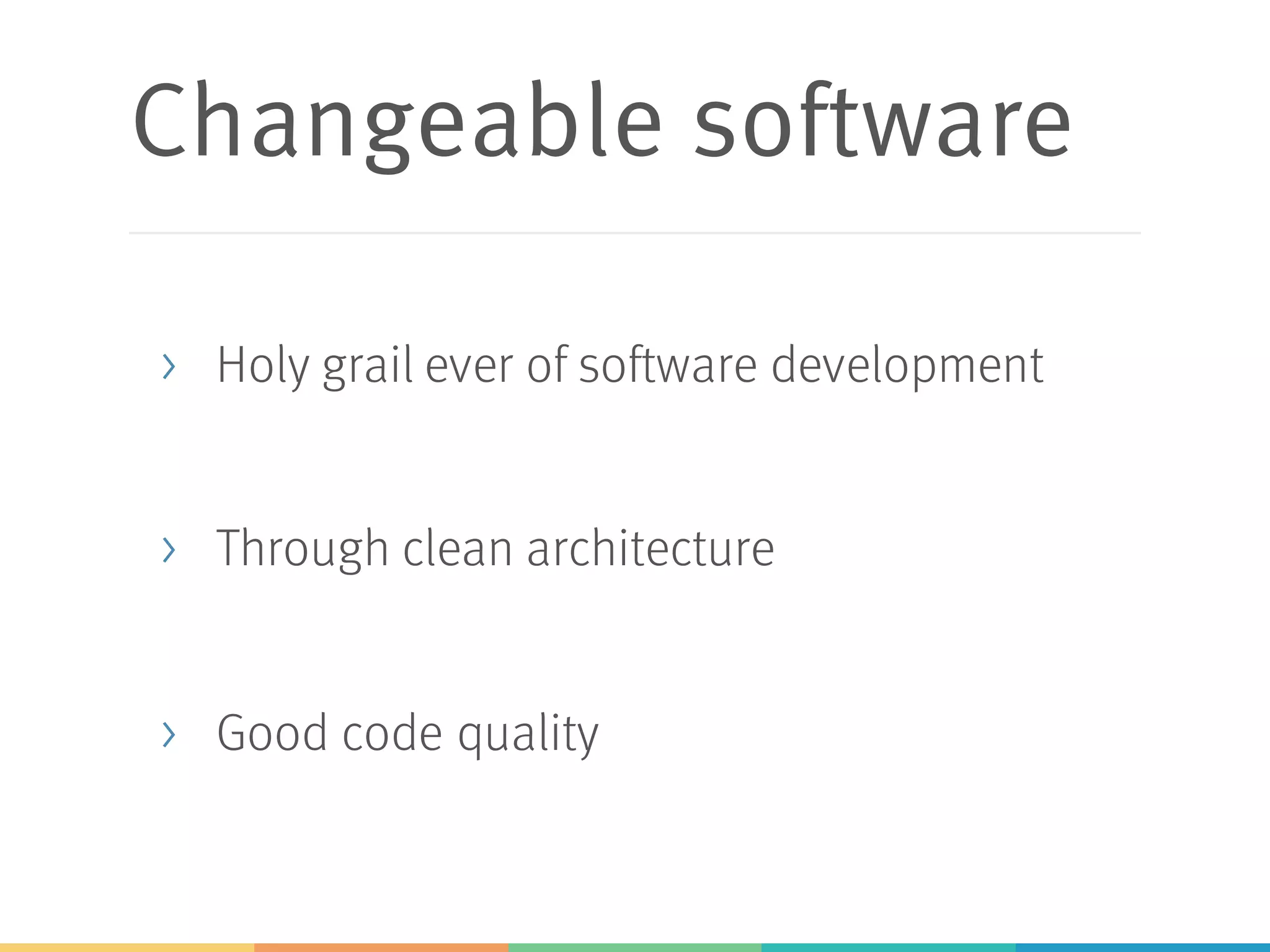 Changeable software

› Holy grail ever of software development

› Through clean architecture

› Good code quality